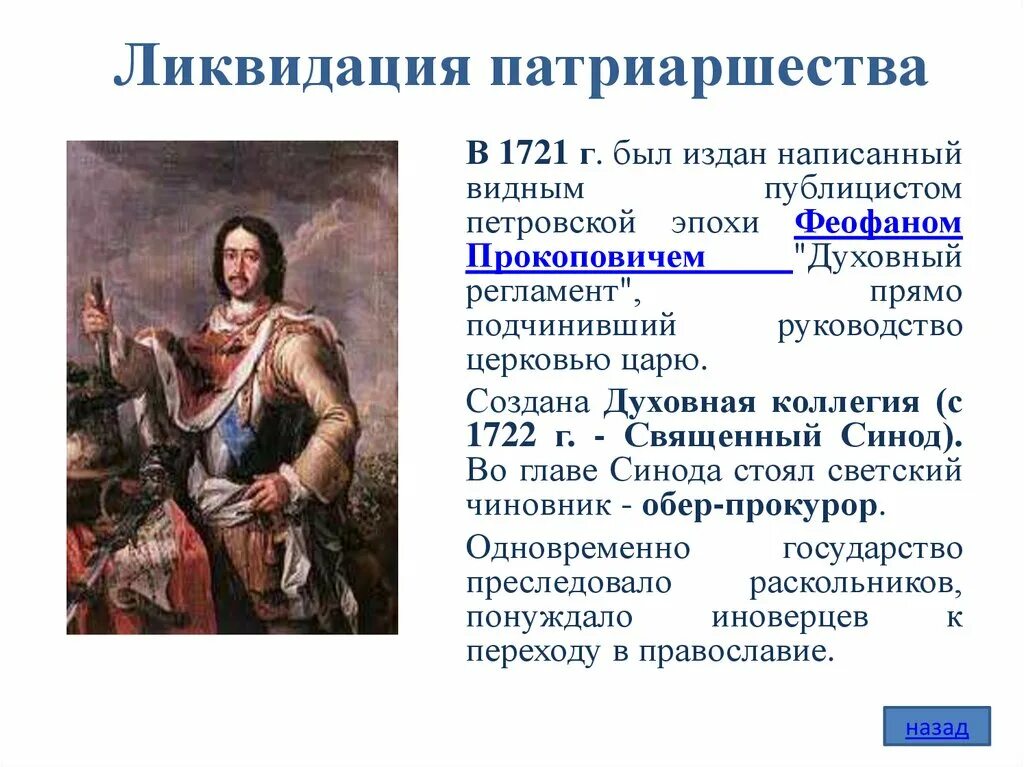 Ликвидация патриаршества

В 1721 г. был издан написанный видным публицистом петровской эпохи Феофаном Прокоповичем "Духовный регламент", прямо подчинивший руководство церковью царю.

Создана Духовная коллегия (с 1722 г. - Священный Синод). Во главе Синода стоял светский чиновник - обер-прокурор.

Одновременно государство преследовало раскольников, понуждало иноверцев к переходу в православие.

назад